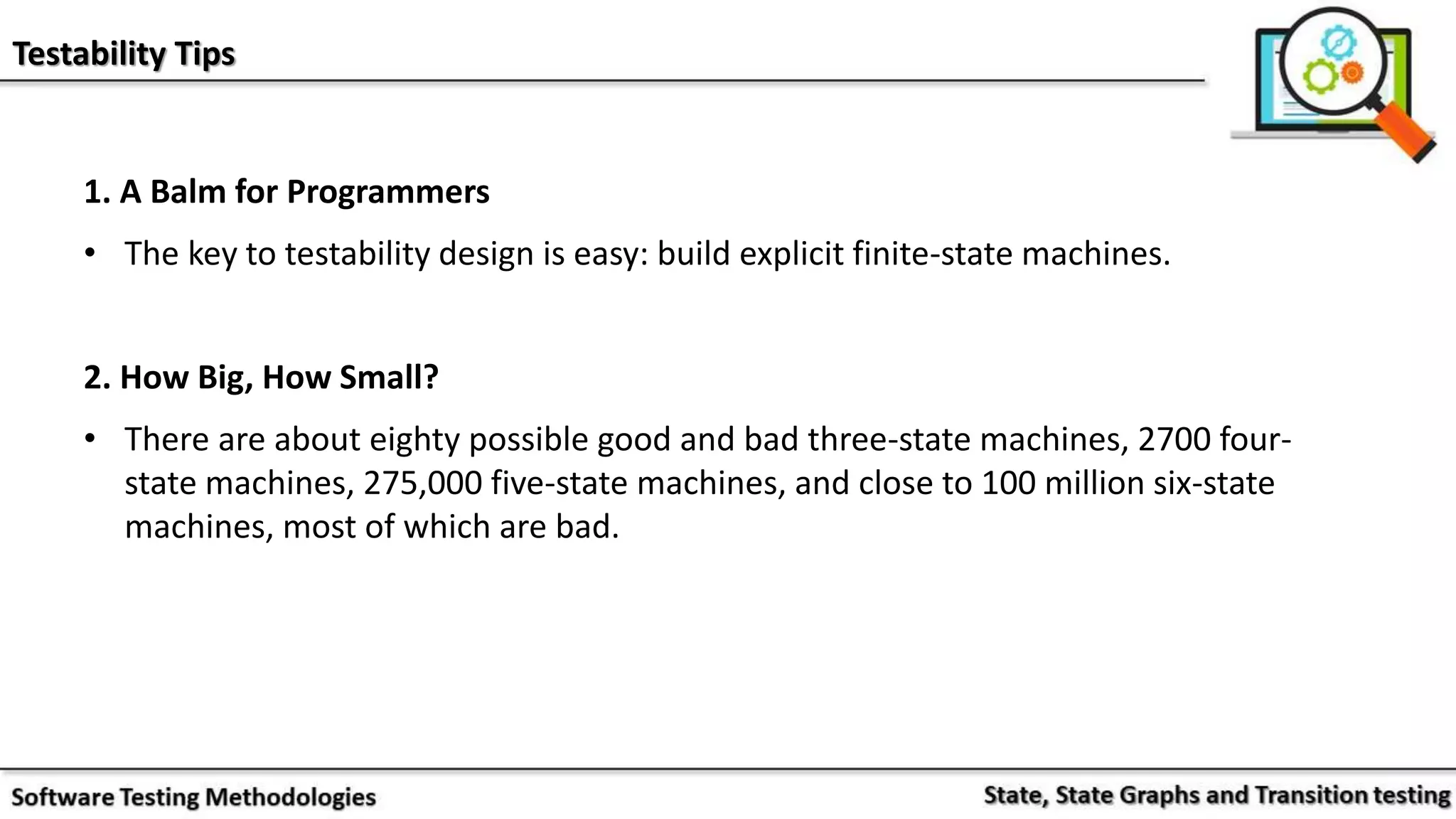 Testability Tips

1. A Balm for Programmers

• The key to testability design is easy: build explicit finite-state machines.

2. How Big, How Small?

• There are about eighty possible good and bad three-state machines, 2700 four-state machines, 275,000 five-state machines, and close to 100 million six-state machines, most of which are bad.

Software Testing Methodologies

State, State Graphs and Transition testing